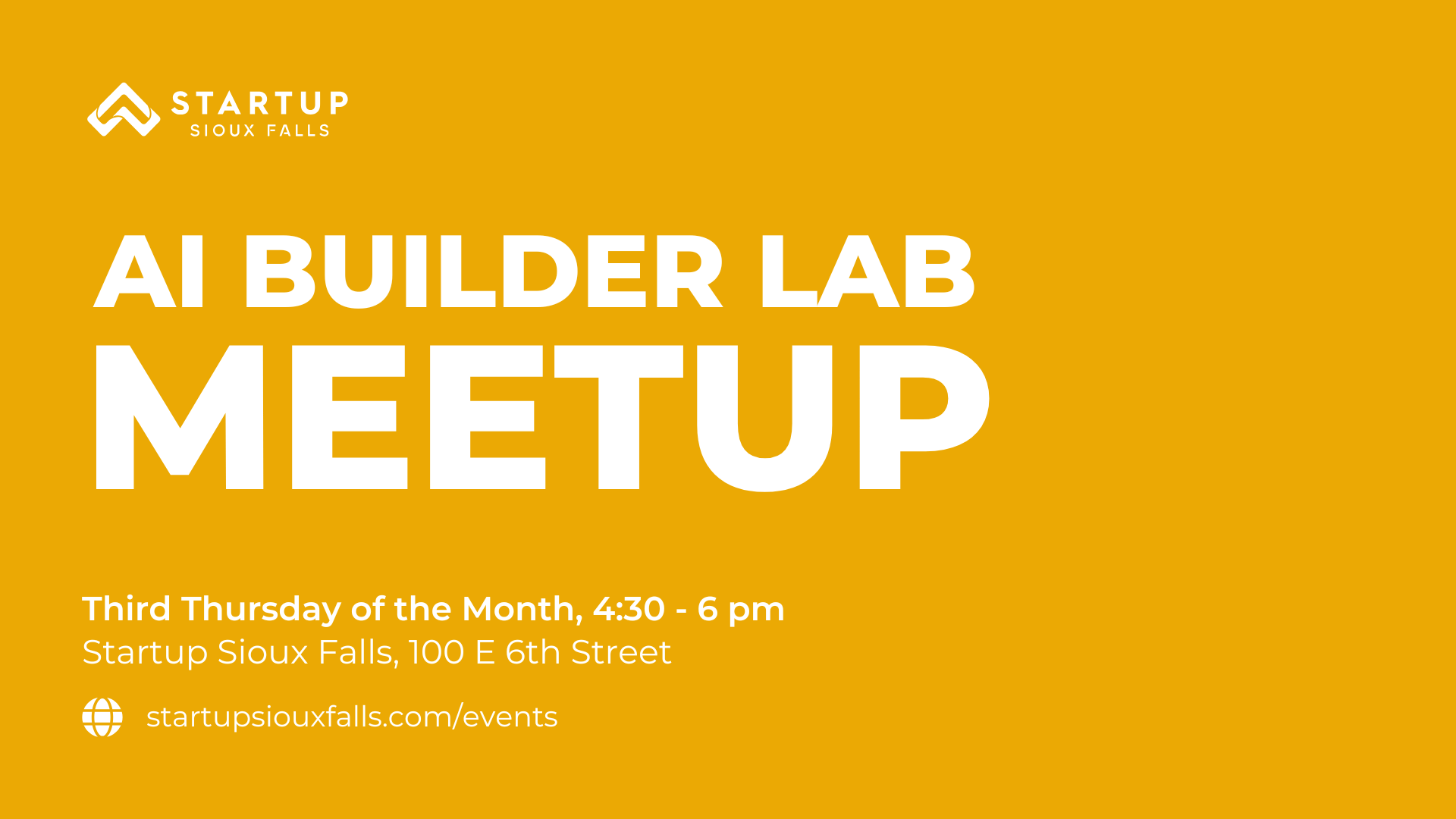 STARTUP
SIOUX FALLS

AI BUILDER LAB
MEETUP

Third Thursday of the Month, 4:30 - 6 pm
Startup Sioux Falls, 100 E 6th Street

startupsiouxfalls.com/events